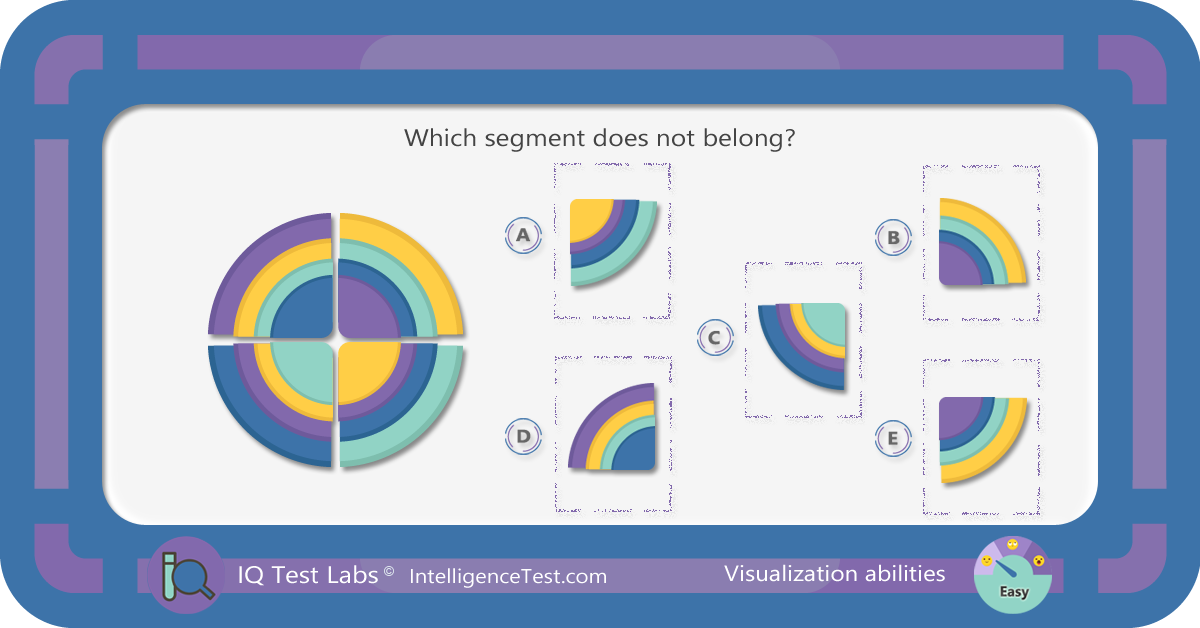 Which segment does not belong?

A

B

C

D

E

IQ Test Labs © IntelligenceTest.com

Visualization abilities

Easy